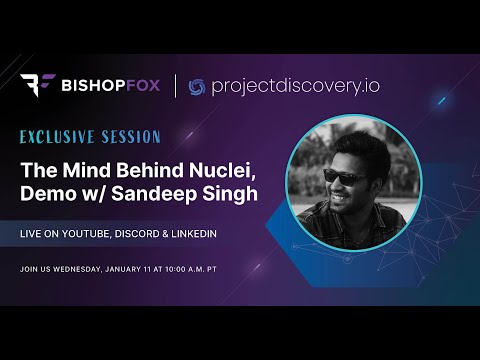 BISHOPFOX | projectdiscovery.io

EXCLUSIVE SESSION

The Mind Behind Nuclei, Demo w/ Sandeep Singh

LIVE ON YOUTUBE, DISCORD & LINKEDIN

JOIN US WEDNESDAY, JANUARY 11 AT 10:00 A.M. PT